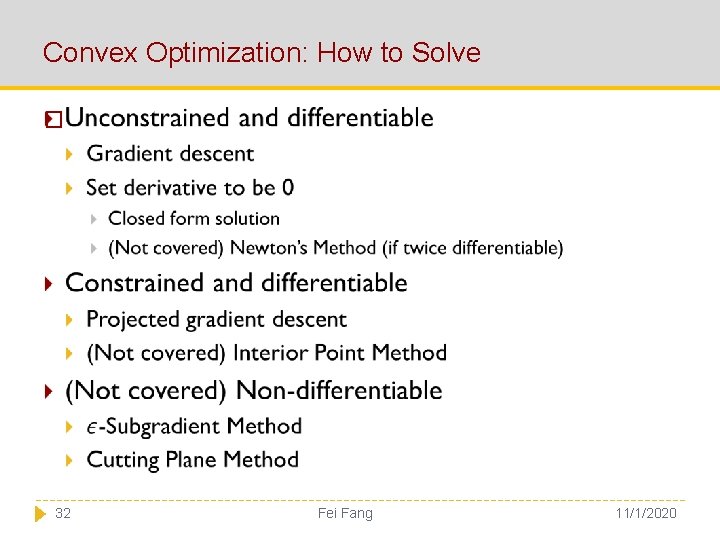 Convex Optimization: How to Solve

Unconstrained and differentiable

Gradient descent

Set derivative to be 0

Closed form solution

(Not covered) Newton's Method (if twice differentiable)

Constrained and differentiable

Projected gradient descent

(Not covered) Interior Point Method

(Not covered) Non-differentiable

$\epsilon$-Subgradient Method

Cutting Plane Method

32

Fei Fang

11/1/2020